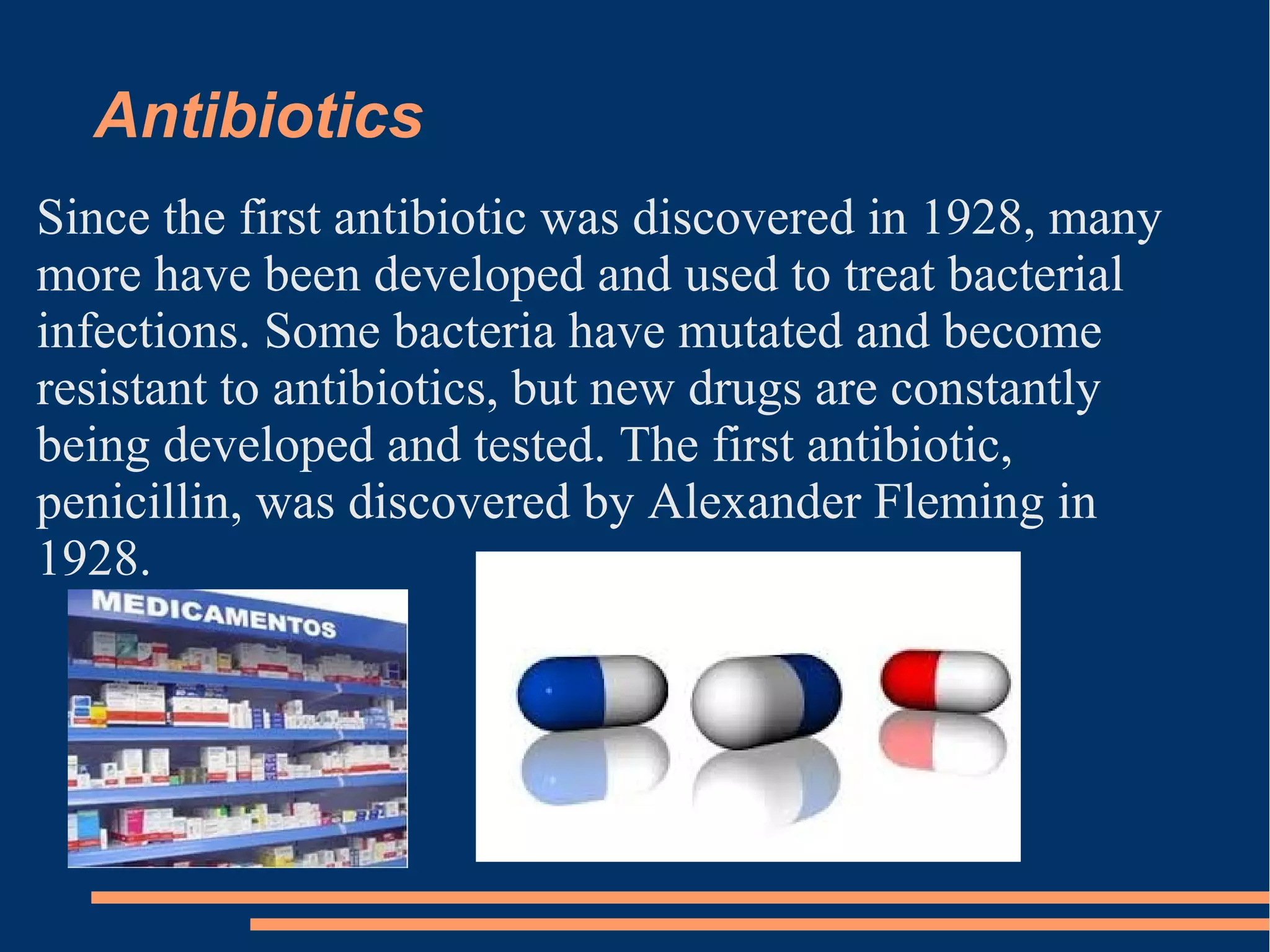 Antibiotics

Since the first antibiotic was discovered in 1928, many more have been developed and used to treat bacterial infections. Some bacteria have mutated and become resistant to antibiotics, but new drugs are constantly being developed and tested. The first antibiotic, penicillin, was discovered by Alexander Fleming in 1928.

MEDICAMENTOS